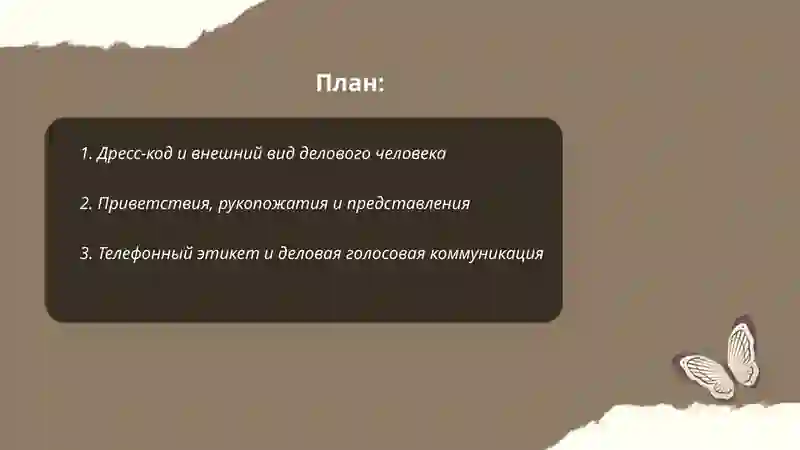 План:

1. Дресс-код и внешний вид делового человека

2. Приветствия, рукопожатия и представления

3. Телефонный этикет и деловая голосовая коммуникация